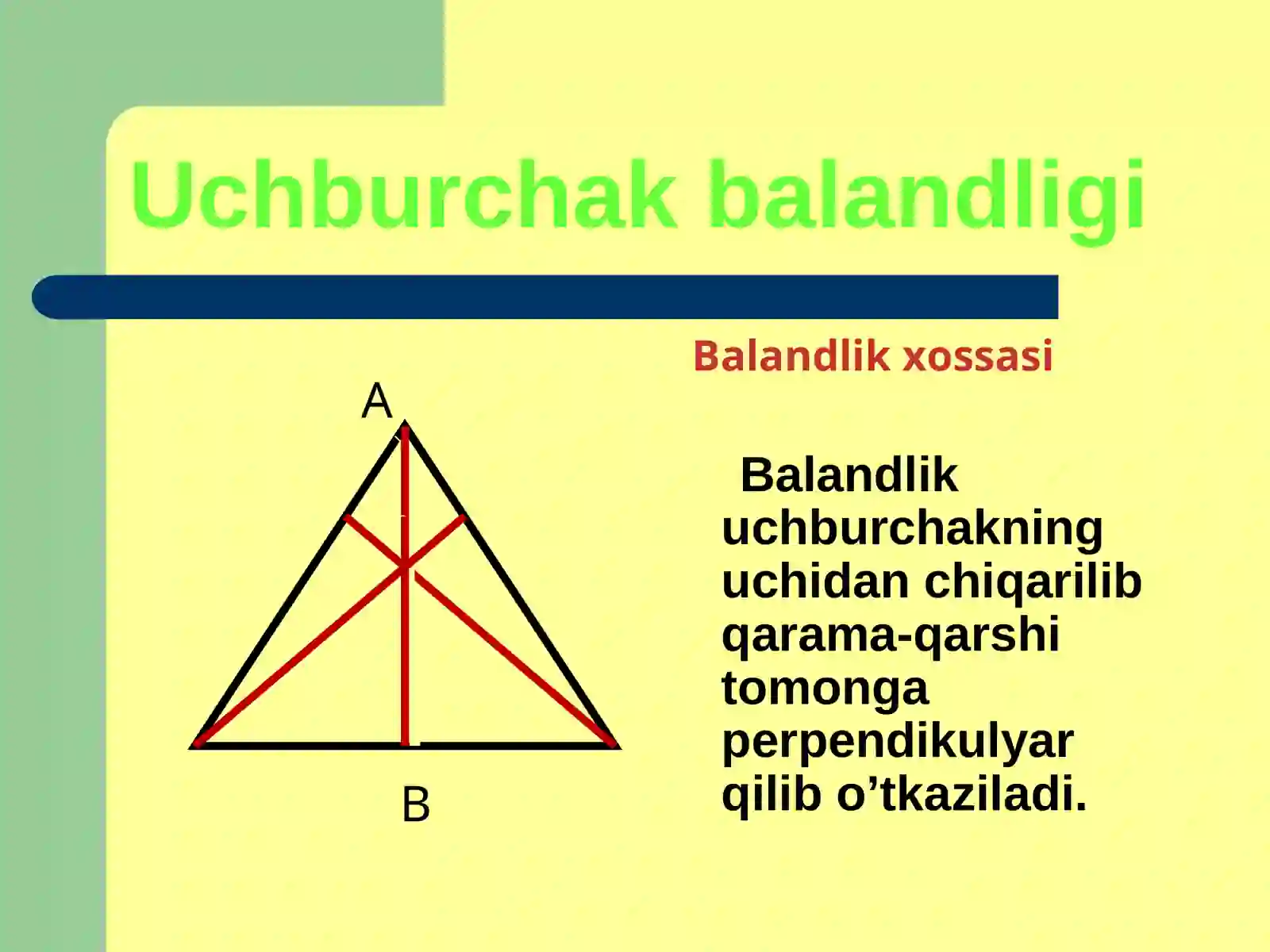 Uchburchak balandligi

Balandlik xossasi

A

B

Balandlik uchburchakning uchidan chiqarilib qarama-qarshi tomonga perpendikulyar qilib o’tkaziladi.